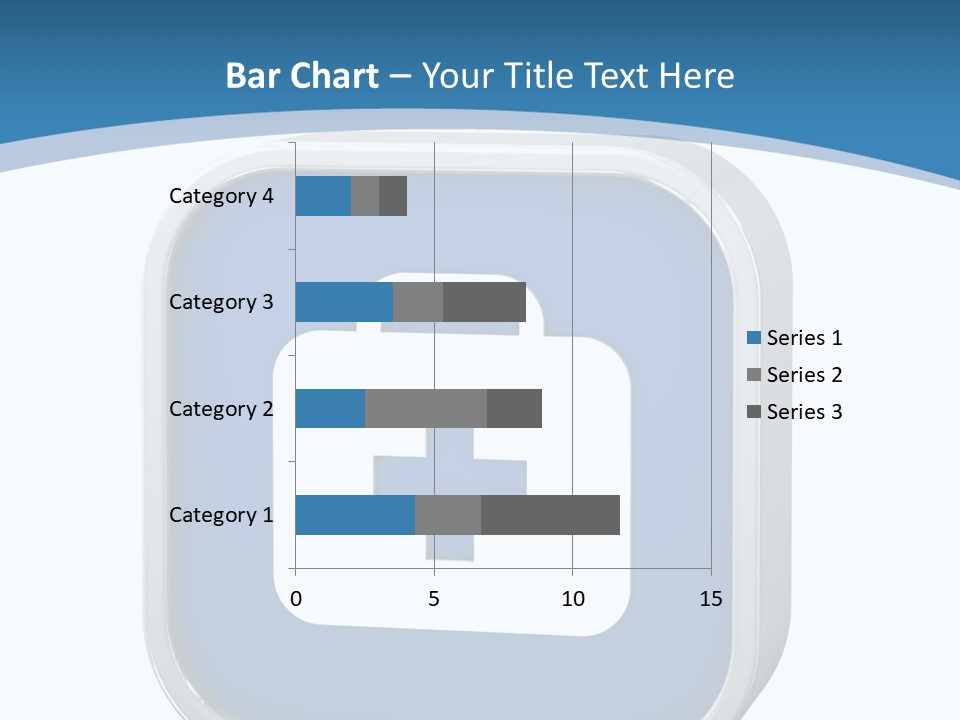 Bar Chart – Your Title Text Here

Category 4
Category 3
Category 2
Category 1

0
5
10
15

Series 1
Series 2
Series 3